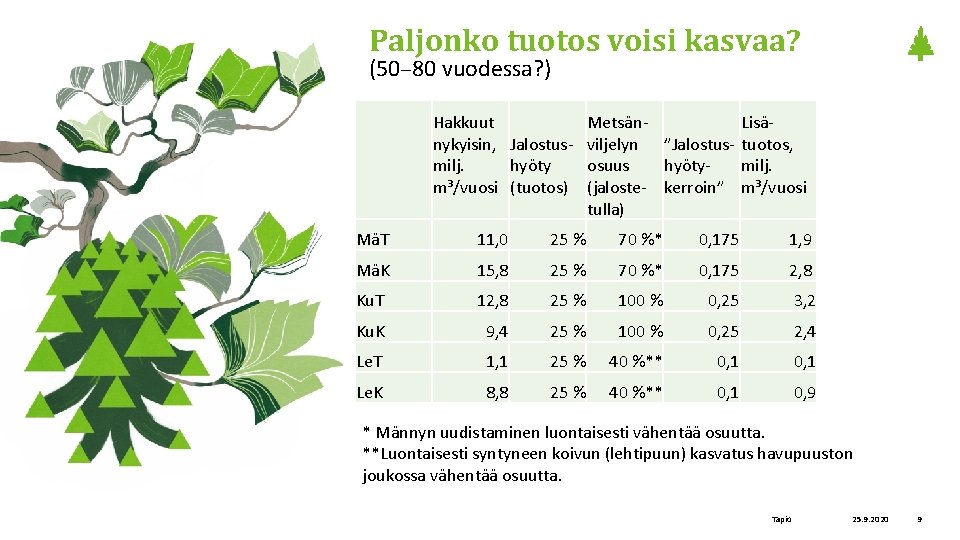 Paljonko tuotos voisi kasvaa?
(50–80 vuodessa?)

| | Hakkuut nykyisin, milj. m³/vuosi | Jalostushyöty (tuotos) | Metsänviljelyn osuus (jalostetulla) | "Jalostushyötykerroin" | Lisätuotos, milj. m³/vuosi |
|---|---|---|---|---|---|
| MäT | 11,0 | 25 % | 70 %* | 0,175 | 1,9 |
| MäK | 15,8 | 25 % | 70 %* | 0,175 | 2,8 |
| KuT | 12,8 | 25 % | 100 % | 0,25 | 3,2 |
| KuK | 9,4 | 25 % | 100 % | 0,25 | 2,4 |
| LeT | 1,1 | 25 % | 40 %** | 0,1 | 0,1 |
| LeK | 8,8 | 25 % | 40 %** | 0,1 | 0,9 |

* Männyn uudistaminen luontaisesti vähentää osuutta.
**Luontaisesti syntyneen koivun (lehtipuun) kasvatus havupuuston joukossa vähentää osuutta.

Tapio 25.9.2020 9